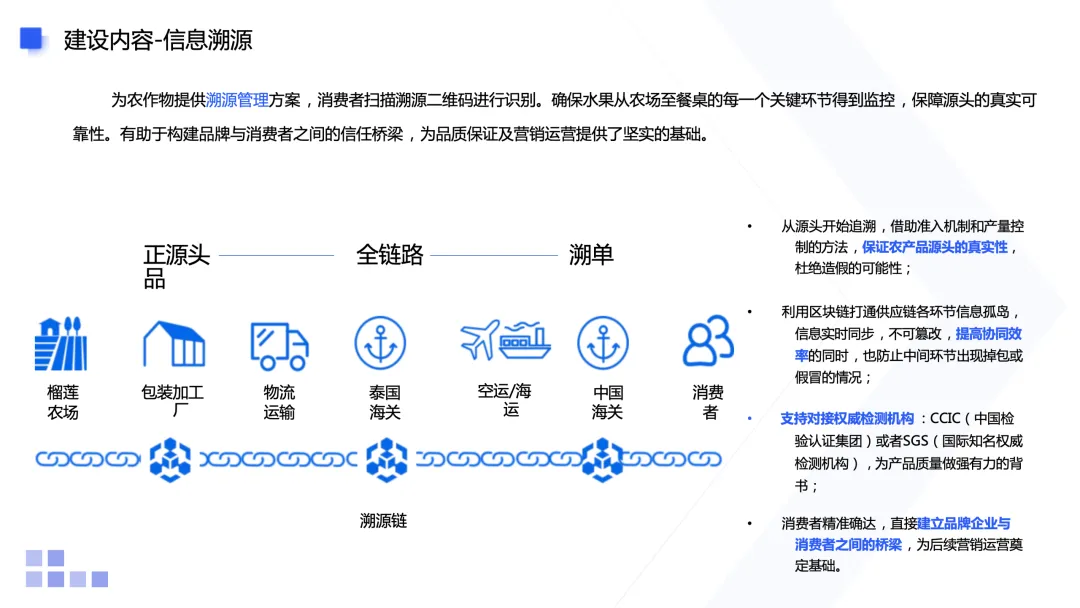 建设内容-信息溯源

为农作物提供溯源管理方案，消费者扫描溯源二维码进行识别。确保水果从农场至餐桌的每一个关键环节得到监控，保障源头的真实可靠性。有助于构建品牌与消费者之间的信任桥梁，为品质保证及营销运营提供了坚实的基础。

正源头品

全链路

溯单

榴莲农场

包装加工厂

物流运输

泰国海关

空运/海运

中国海关

消费者

溯源链

• 从源头开始追溯，借助准入机制和产量控制的方法，保证农产品源头的真实性，杜绝造假的可能性；

• 利用区块链打通供应链各环节信息孤岛，信息实时同步，不可篡改，提高协同效率的同时，也防止中间环节出现掉包或假冒的情况；

• 支持对接权威检测机构：CCIC（中国检验认证集团）或者SGS（国际知名权威检测机构），为产品质量做强有力的背书；

• 消费者精准确达，直接建立品牌企业与消费者之间的桥梁，为后续营销运营奠定基础。